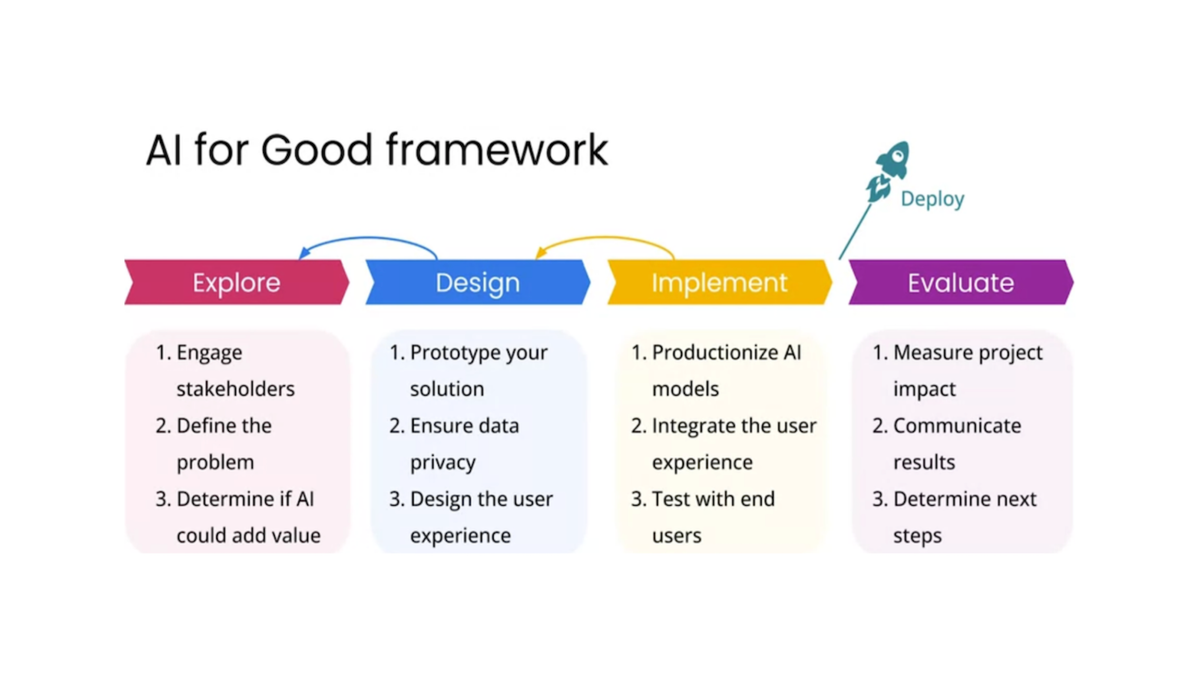 AI for Good framework

Deploy

Explore

1. Engage stakeholders
2. Define the problem
3. Determine if AI could add value

Design

1. Prototype your solution
2. Ensure data privacy
3. Design the user experience

Implement

1. Productionize AI models
2. Integrate the user experience
3. Test with end users

Evaluate

1. Measure project impact
2. Communicate results
3. Determine next steps